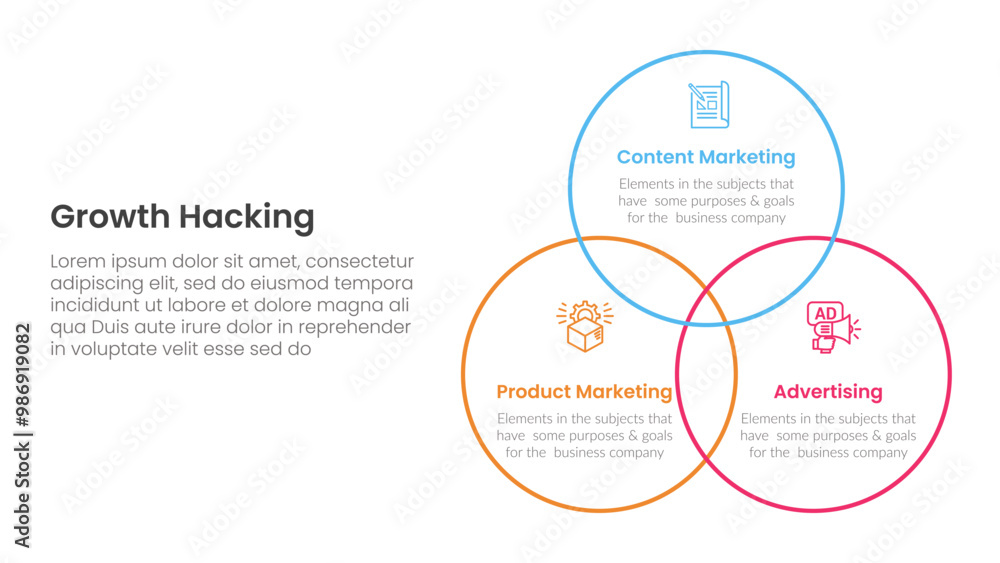 Growth Hacking

Lorem ipsum dolor sit amet, consectetur adipiscing elit, sed do eiusmod tempora incididunt ut labore et dolore magna ali qua Duis aute irure dolor in reprehender in voluptate velit esse sed do

Content Marketing

Elements in the subjects that have some purposes & goals for the business company

AD

Product Marketing

Elements in the subjects that have some purposes & goals for the business company

Advertising

Elements in the subjects that have some purposes & goals for the business company

Adobe Stock | #986919082